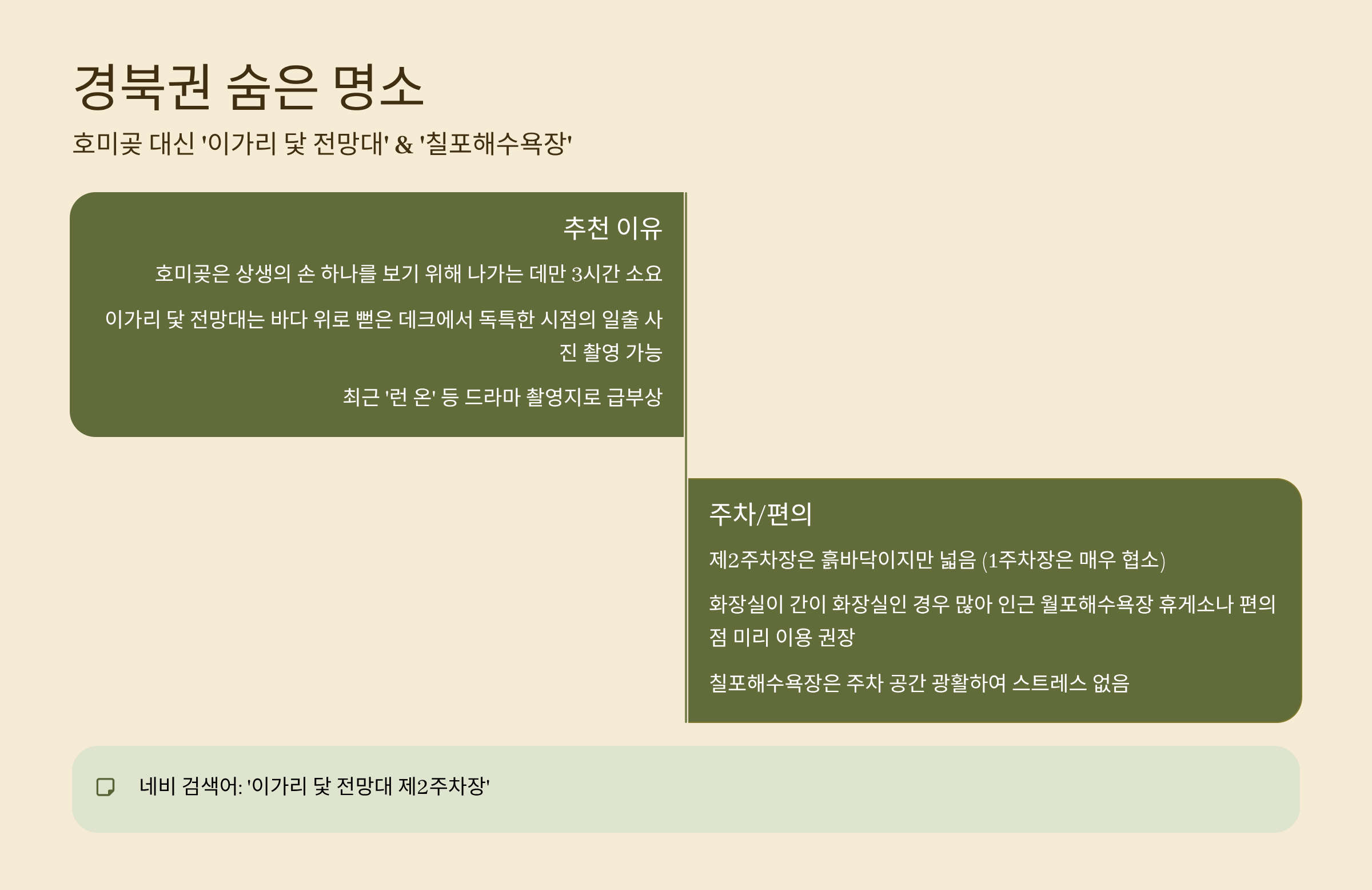 경북권 숨은 명소

호미곶 대신 '이가리 닻 전망대' & '칠포해수욕장'

추천 이유

호미곶은 상생의 손 하나를 보기 위해 나가는 데만 3시간 소요

이가리 닻 전망대는 바다 위로 뻗은 데크에서 독특한 시점의 일출 사진 촬영 가능

최근 '런 온' 등 드라마 촬영지로 급부상

주차/편의

제2주차장은 흙바닥이지만 넓음 (1주차장은 매우 협소)

화장실이 간이 화장실인 경우 많아 인근 월포해수욕장 휴게소나 편의점 미리 이용 권장

칠포해수욕장은 주차 공간 광활하여 스트레스 없음

네비 검색어: '이가리 닻 전망대 제2주차장'